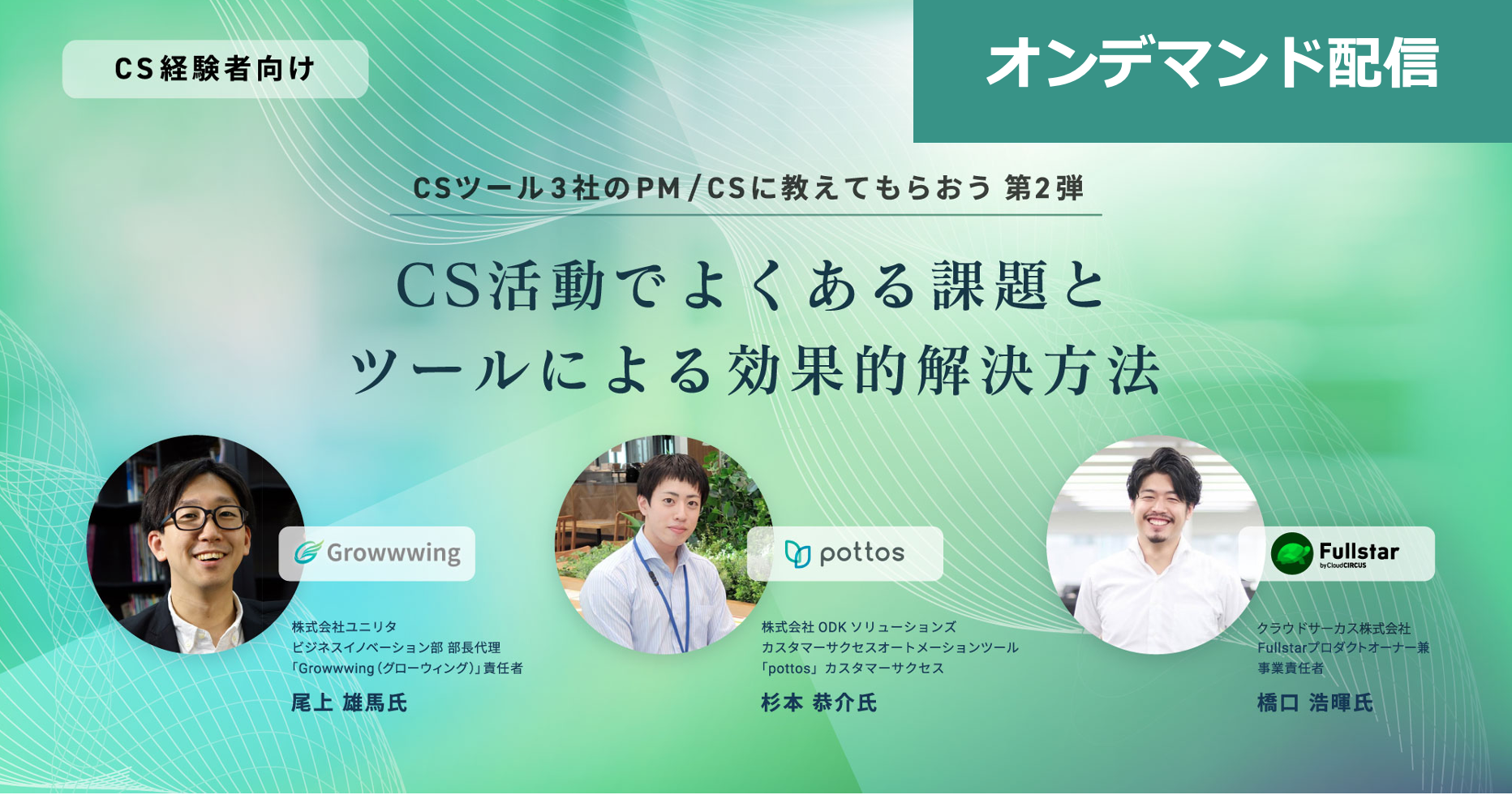 CS経験者向け

オンデマンド配信

CSツール3社のPM/CSに教えてもらおう 第2弾

CS活動でよくある課題と
ツールによる効果的解決方法

Growwwing

株式会社ユニリタ
ビジネスイノベーション部 部長代理
「Growwwing（グローウィング）」責任者

尾上 雄馬氏

pottos

株式会社 ODK ソリューションズ
カスタマーサクセスオートメーションツール
「pottos」カスタマーサクセス

杉本 恭介氏

Fullstar
by CloudCIRCUS

クラウドサーカス株式会社
Fullstarプロダクトオーナー兼
事業責任者

橋口 浩暉氏